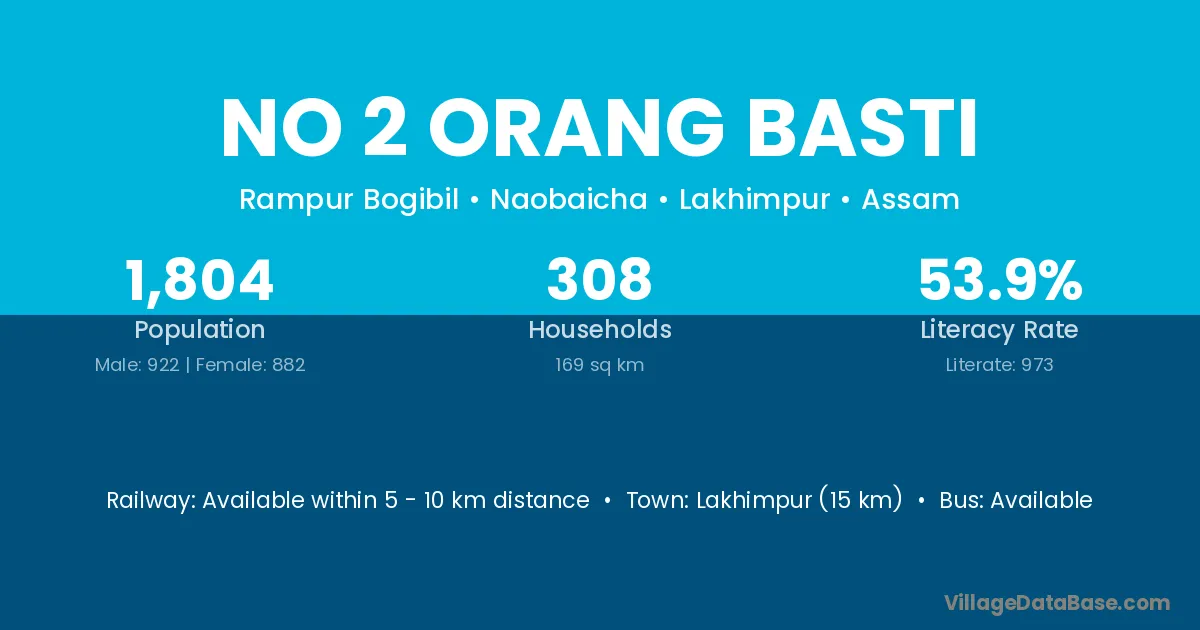 NO 2 ORANG BASTI

Rampur Bogibil • Naobaicha • Lakhimpur • Assam

1,804
Population
Male: 922 | Female: 882

308
Households
169 sq km

53.9%
Literacy Rate
Literate: 973

Railway: Available within 5 - 10 km distance • Town: Lakhimpur (15 km) • Bus: Available

VillageDataBase.com